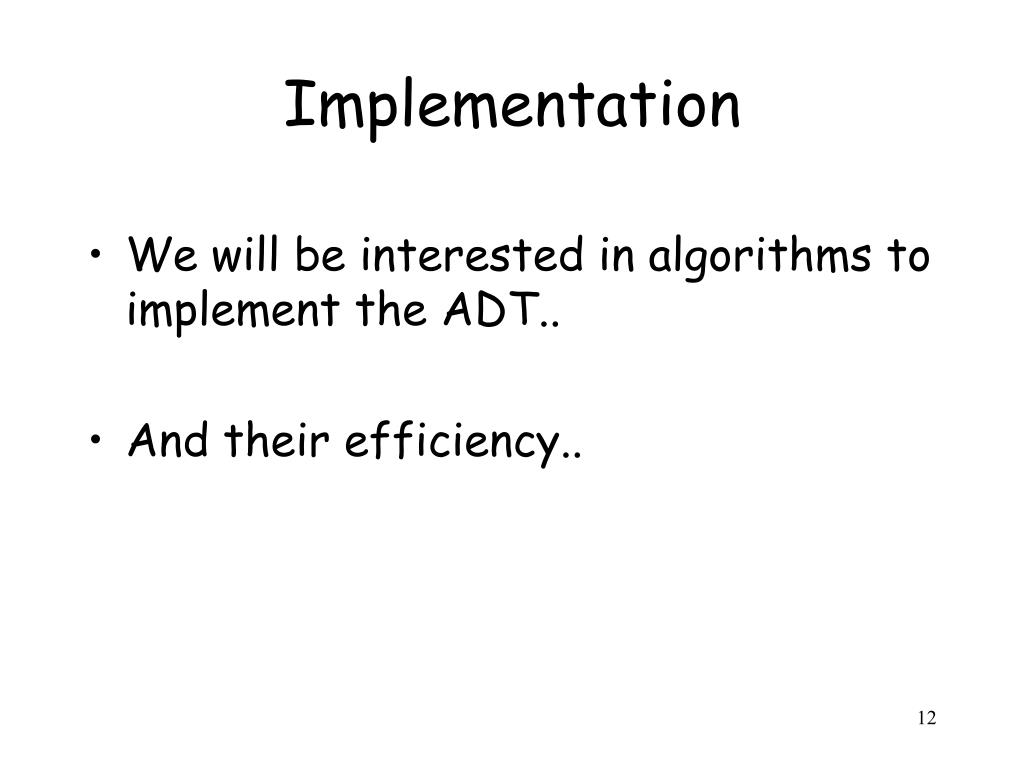 Implementation

• We will be interested in algorithms to implement the ADT..

• And their efficiency..

12